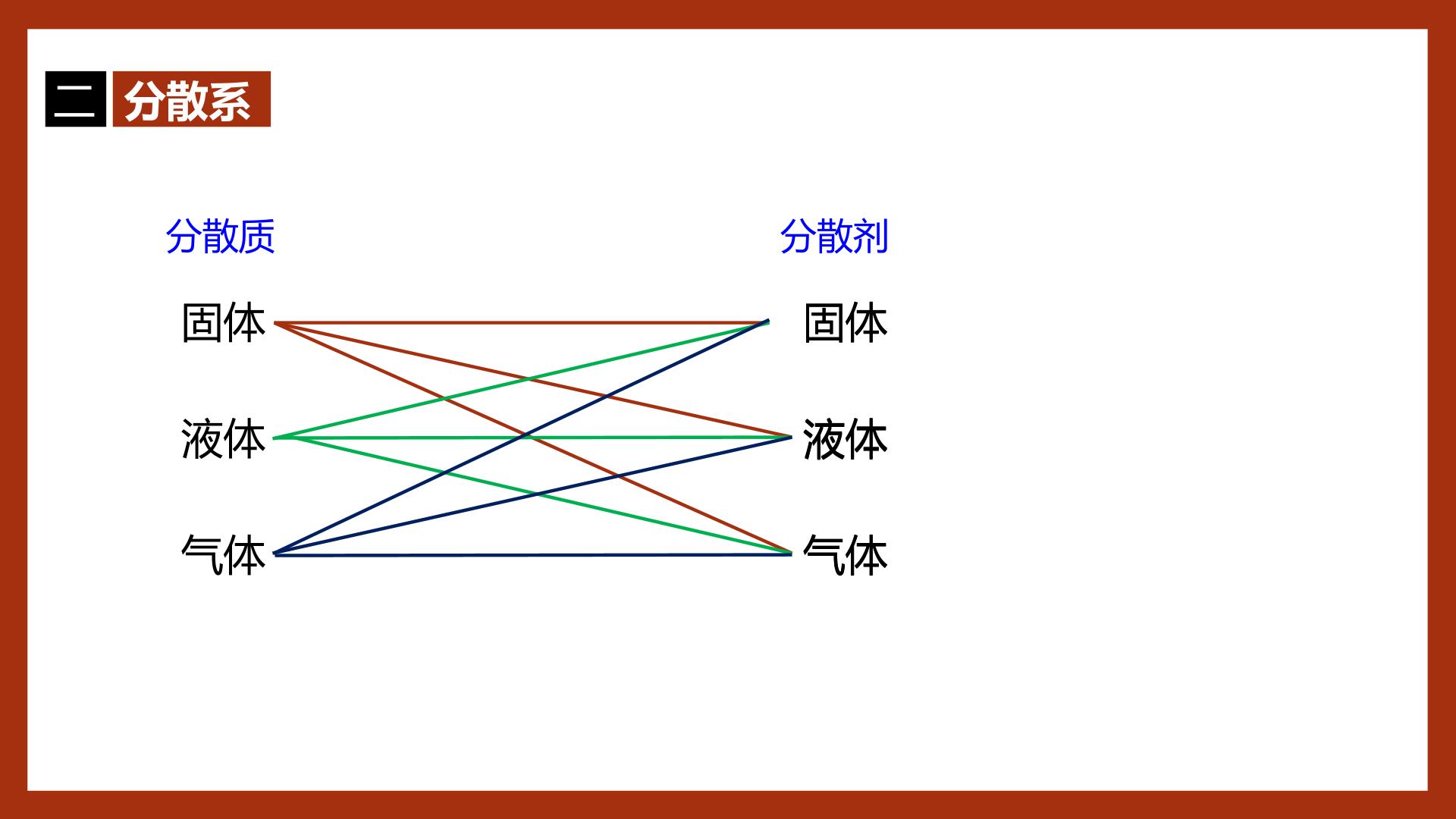 二 分散系

分散质

固体

液体

气体

分散剂

固体

液体

气体